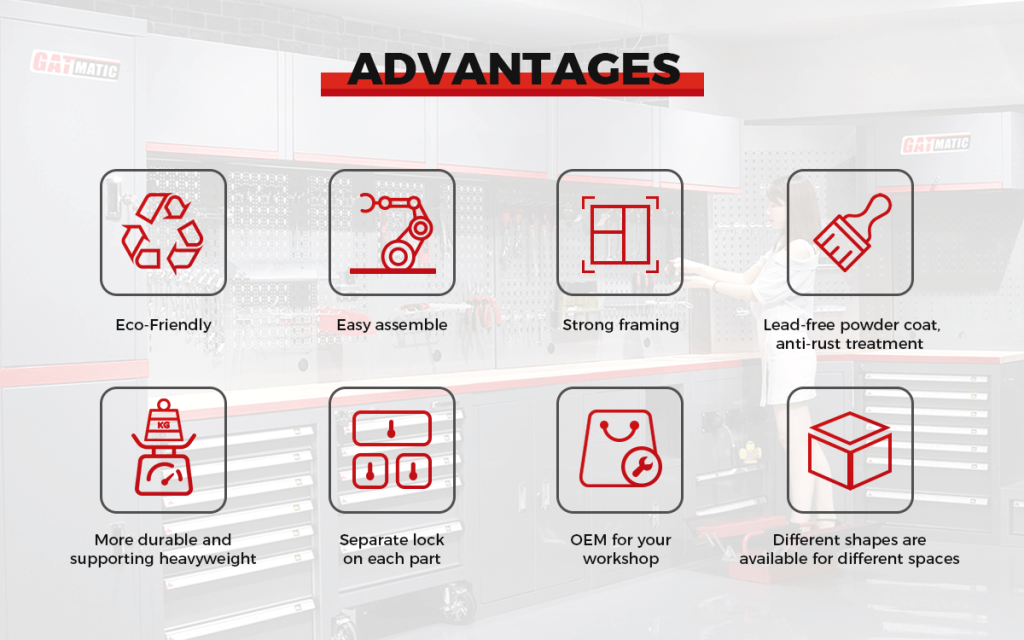 GATMATIC

ADVANTAGES

GATMATIC

Eco-Friendly

Easy assemble

Strong framing

Lead-free powder coat, anti-rust treatment

KG

More durable and supporting heavyweight

Separate lock on each part

OEM for your workshop

Different shapes are available for different spaces